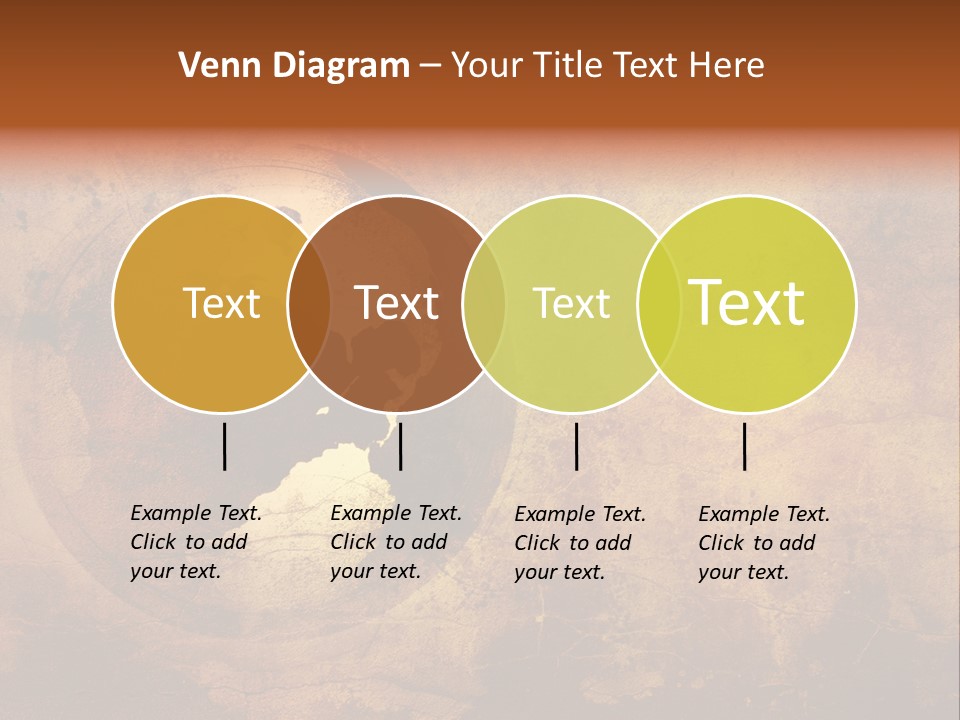 Venn Diagram – Your Title Text Here

Text

Text

Text

Text

Example Text. Click to add your text.

Example Text. Click to add your text.

Example Text. Click to add your text.

Example Text. Click to add your text.